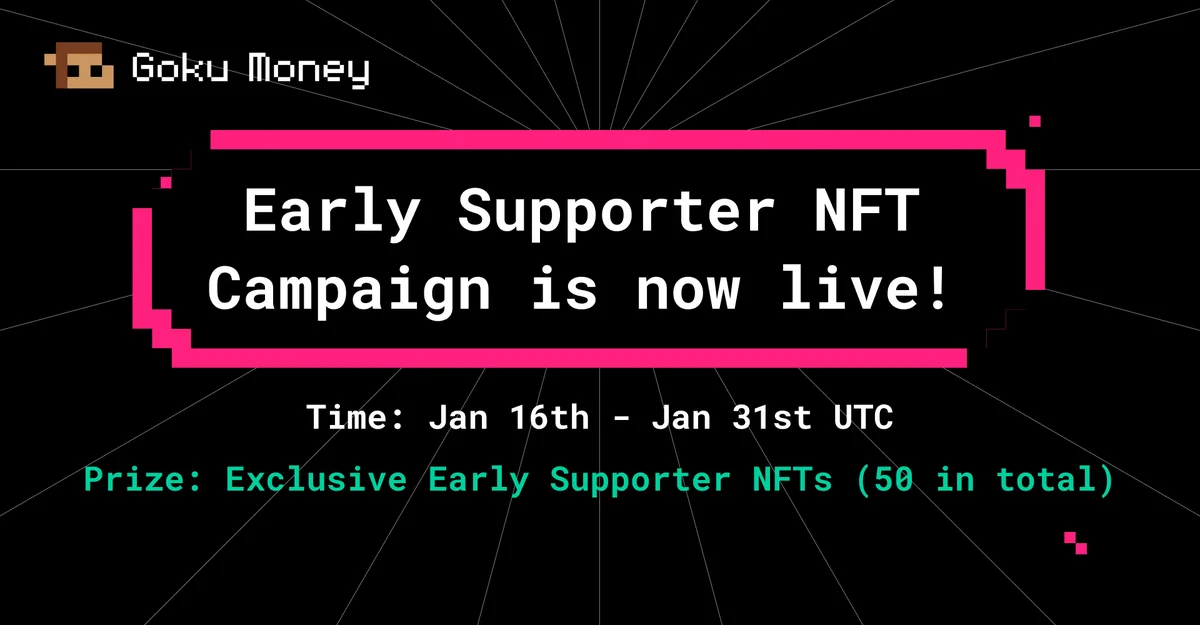 Goku Money

Early Supporter NFT Campaign is now live!

Time: Jan 16th - Jan 31st UTC

Prize: Exclusive Early Supporter NFTs (50 in total)